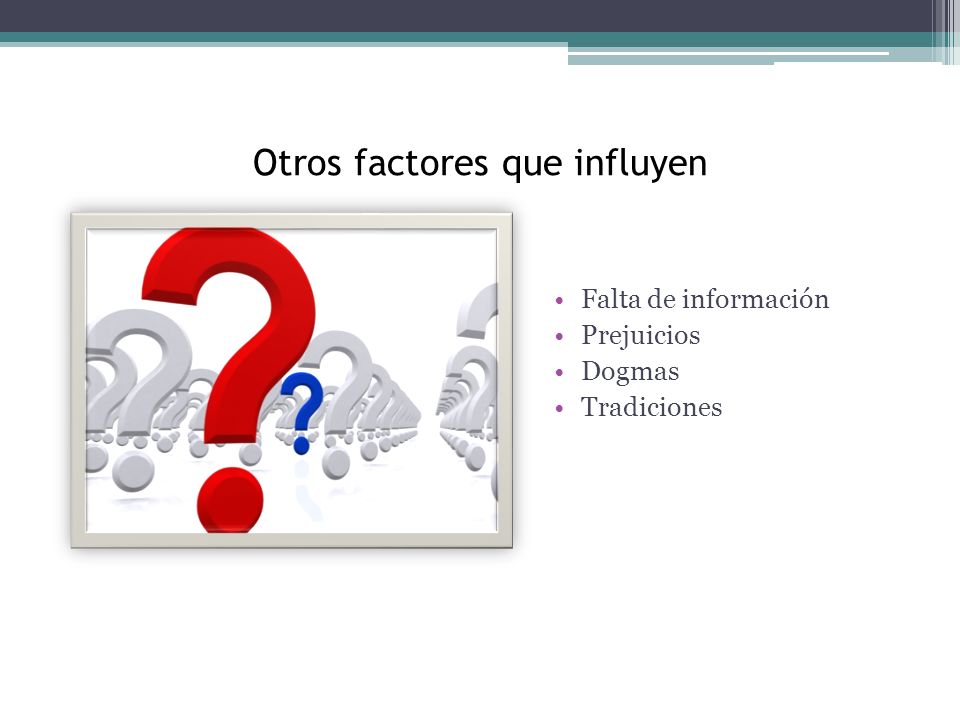 Otros factores que influyen

• Falta de información
• Prejuicios
• Dogmas
• Tradiciones